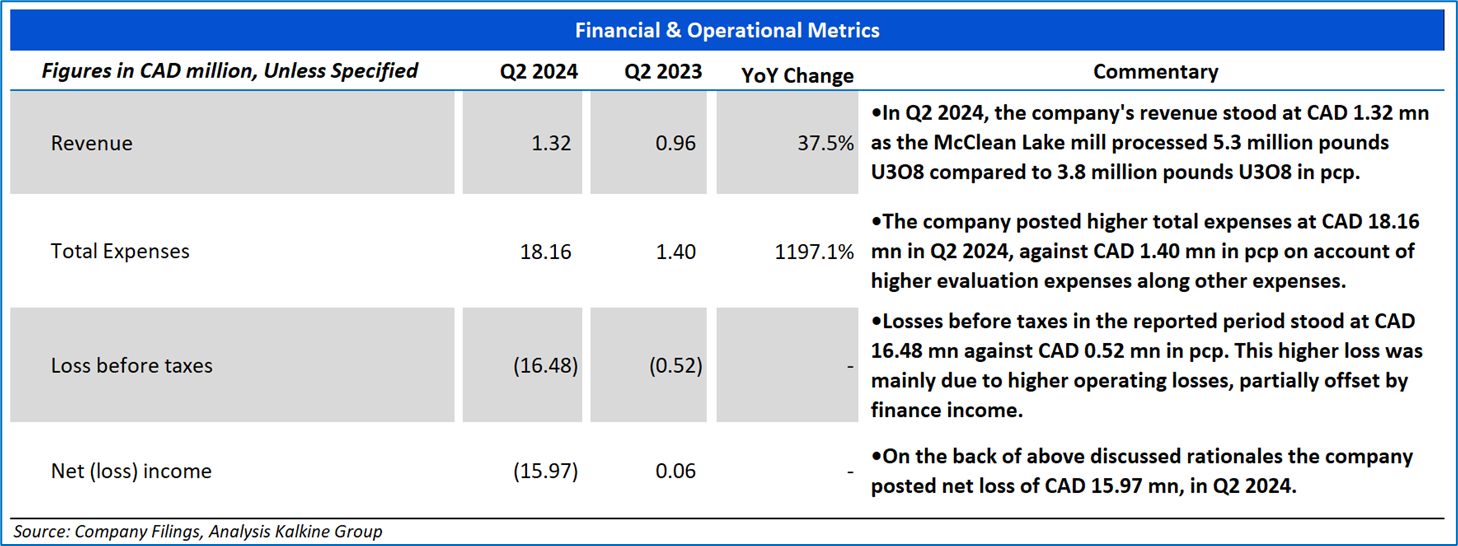 Financial & Operational Metrics

| Figures in CAD million, Unless Specified | Q2 2024 | Q2 2023 | YoY Change | Commentary |
|---|---|---|---|---|
| Revenue | 1.32 | 0.96 | 37.5% | •In Q2 2024, the company's revenue stood at CAD 1.32 mn as the McClean Lake mill processed 5.3 million pounds U3O8 compared to 3.8 million pounds U3O8 in pcp. |
| Total Expenses | 18.16 | 1.40 | 1197.1% | •The company posted higher total expenses at CAD 18.16 mn in Q2 2024, against CAD 1.40 mn in pcp on account of higher evaluation expenses along other expenses. |
| Loss before taxes | (16.48) | (0.52) | - | •Losses before taxes in the reported period stood at CAD 16.48 mn against CAD 0.52 mn in pcp. This higher loss was mainly due to higher operating losses, partially offset by finance income. |
| Net (loss) income | (15.97) | 0.06 | - | •On the back of above discussed rationales the company posted net loss of CAD 15.97 mn, in Q2 2024. |

Source: Company Filings, Analysis Kalkine Group